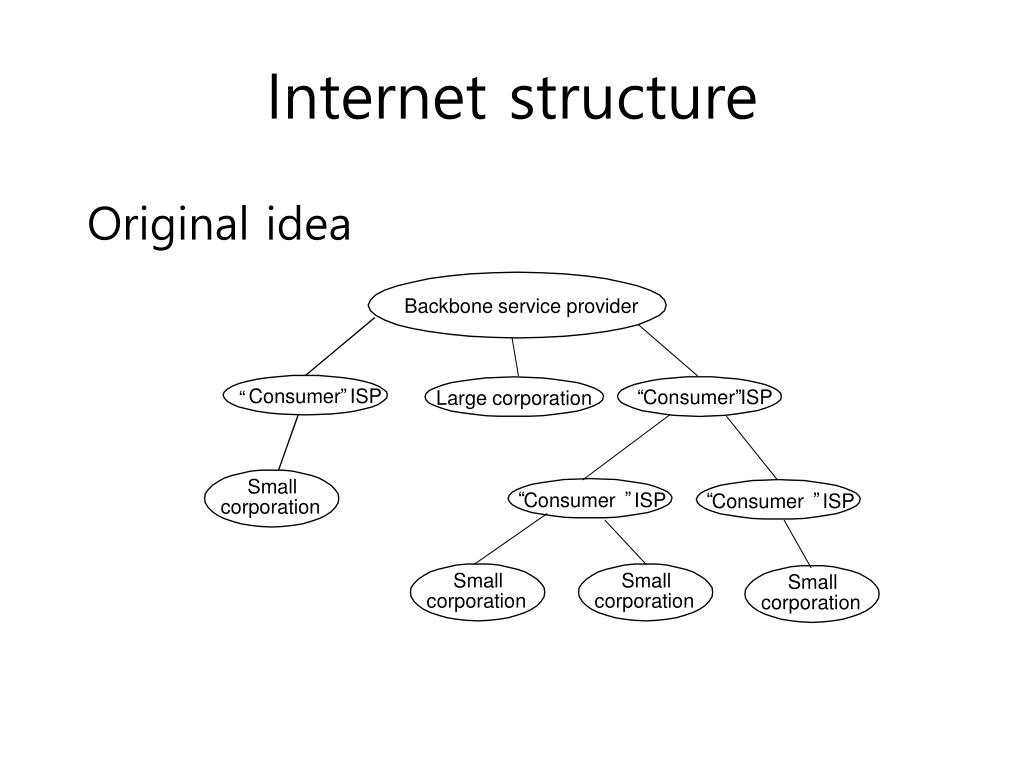 Internet structure

Original idea

Backbone service provider

“Consumer” ISP

Large corporation

“Consumer”ISP

Small corporation

“Consumer ” ISP

“Consumer ” ISP

Small corporation

Small corporation

Small corporation